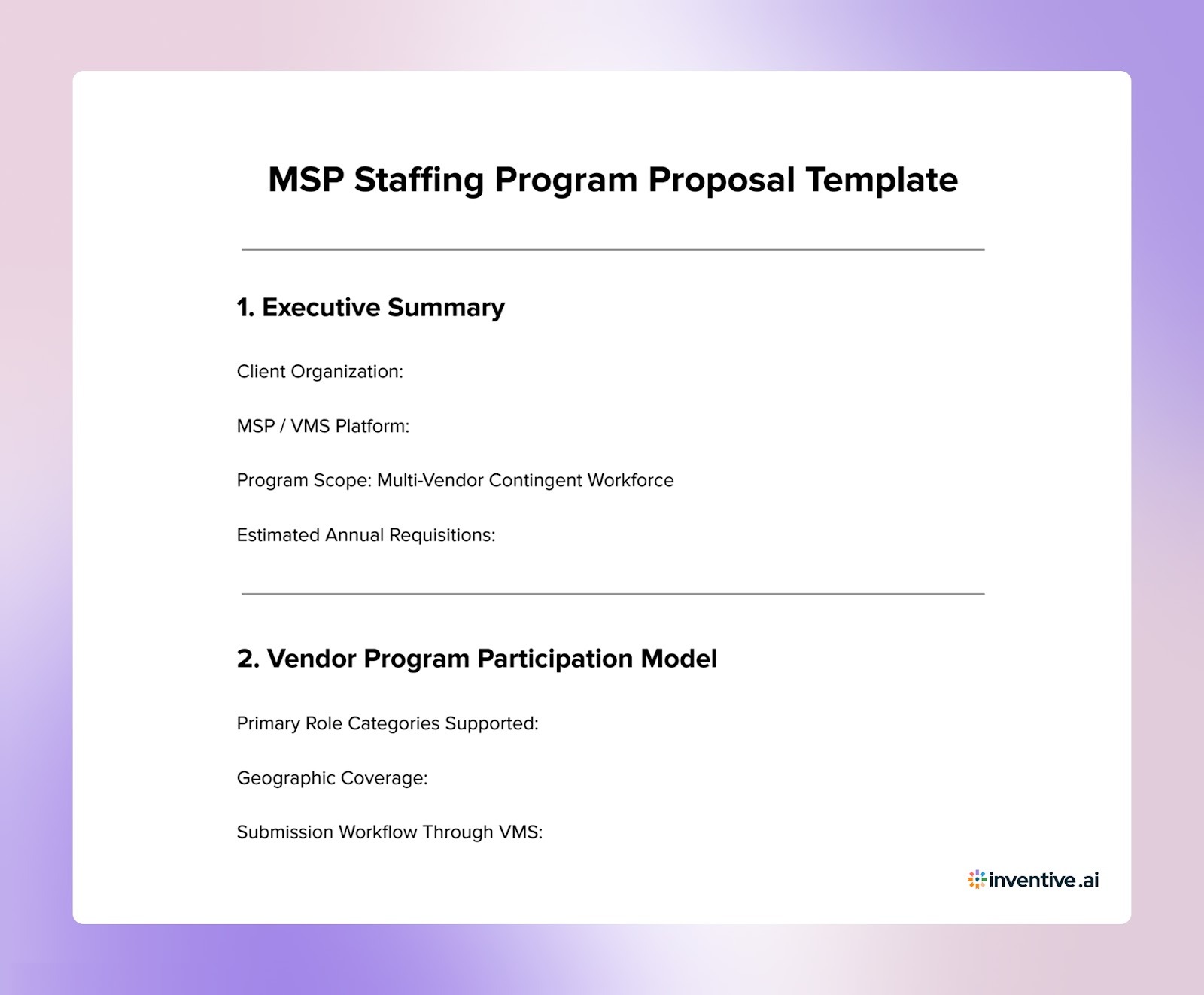 MSP Staffing Program Proposal Template

1. Executive Summary

Client Organization:

MSP / VMS Platform:

Program Scope: Multi-Vendor Contingent Workforce

Estimated Annual Requisitions:

2. Vendor Program Participation Model

Primary Role Categories Supported:

Geographic Coverage:

Submission Workflow Through VMS:

inventive.ai